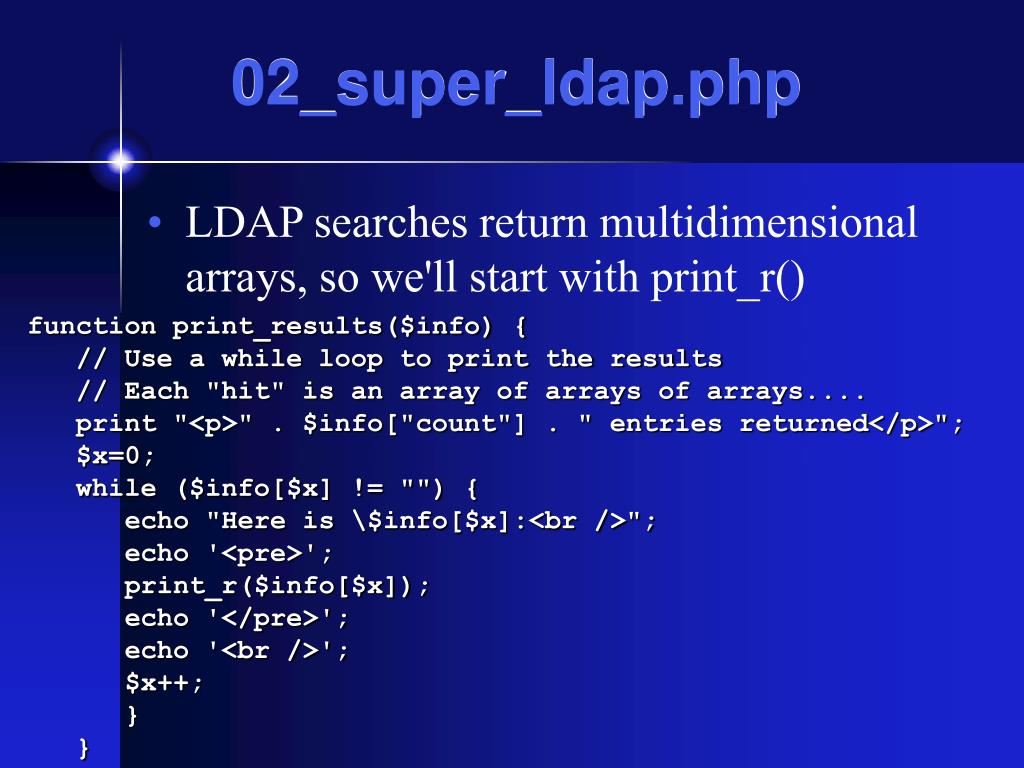 02_super_ldap.php

• LDAP searches return multidimensional arrays, so we'll start with print_r()

function print_results($info) {
    // Use a while loop to print the results
    // Each "hit" is an array of arrays of arrays....
    print "<p>" . $info["count"] . " entries returned</p>";
    $x=0;
    while ($info[$x] != "") {
        echo "Here is \$info[$x]:<br />";
        echo '<pre>';
        print_r($info[$x]);
        echo '</pre>';
        echo '<br />';
        $x++;
        }
    }